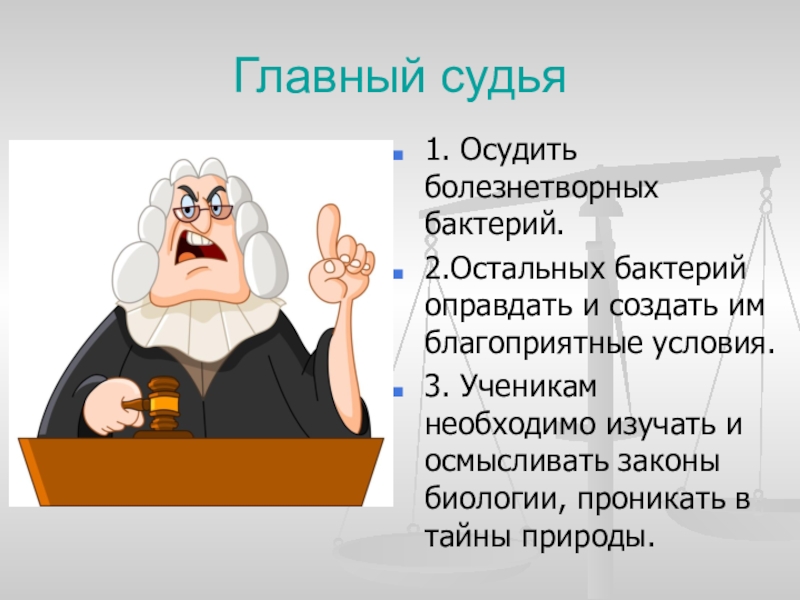 Главный судья

1. Осудить болезнетворных бактерий.

2.Остальных бактерий оправдать и создать им благоприятные условия.

3. Ученикам необходимо изучать и осмысливать законы биологии, проникать в тайны природы.